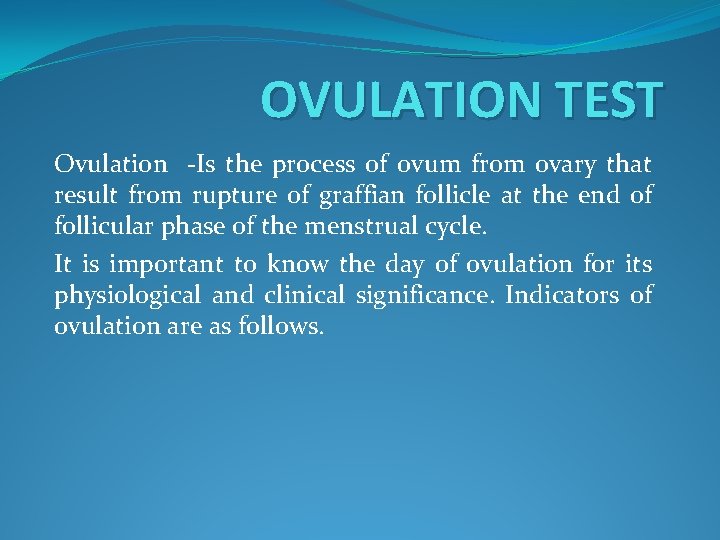 OVULATION TEST

Ovulation -Is the process of ovum from ovary that result from rupture of graffian follicle at the end of follicular phase of the menstrual cycle.

It is important to know the day of ovulation for its physiological and clinical significance. Indicators of ovulation are as follows.